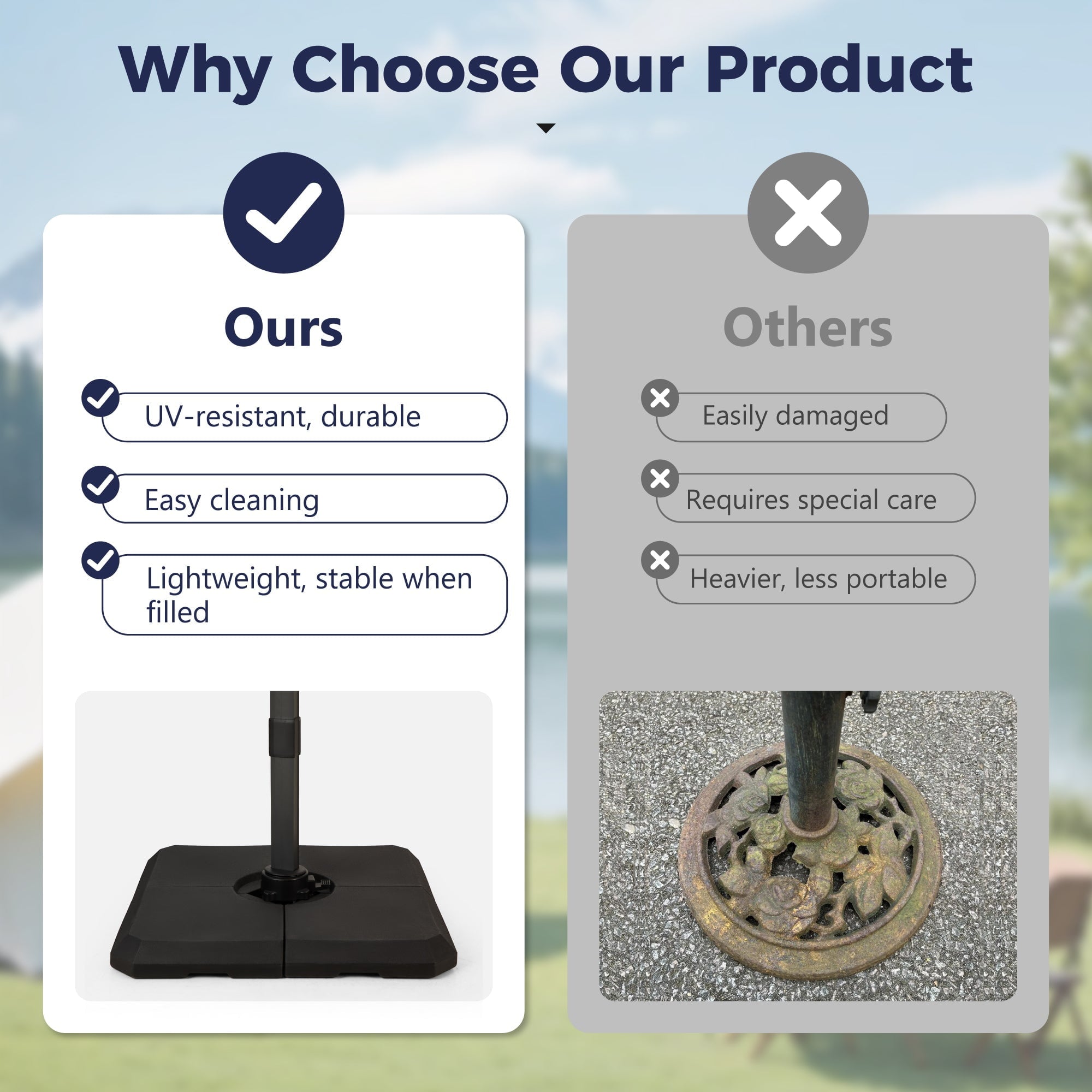 Why Choose Our Product

Ours

UV-resistant, durable

Easy cleaning

Lightweight, stable when filled

Others

Easily damaged

Requires special care

Heavier, less portable